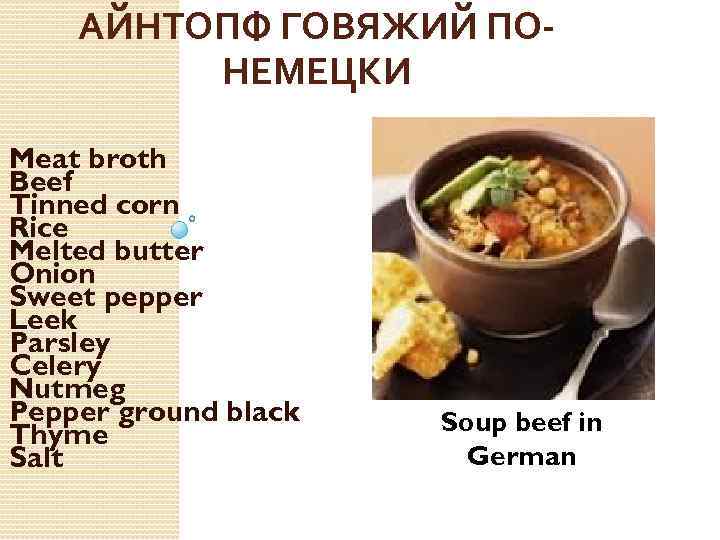 АЙНТОПФ ГОВЯЖИЙ ПО-НЕМЕЦКИ

Meat broth
Beef
Tinned corn
Rice
Melted butter
Onion
Sweet pepper
Leek
Parsley
Celery
Nutmeg
Pepper ground black
Thyme
Salt

Soup beef in German